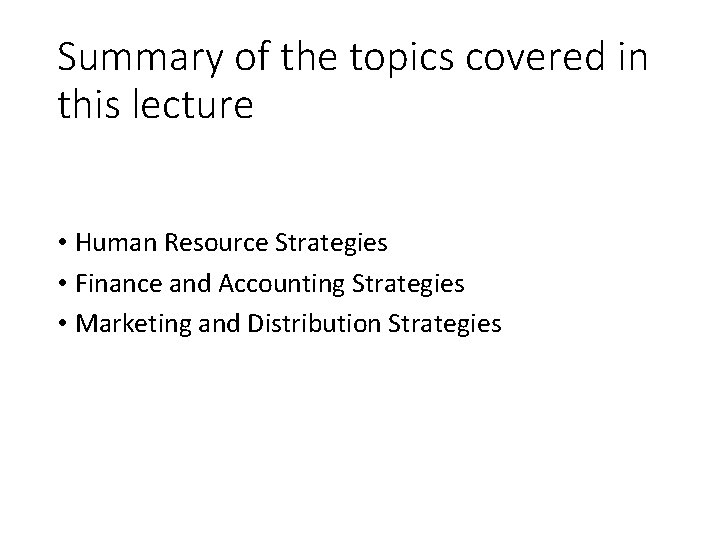 Summary of the topics covered in this lecture

• Human Resource Strategies
• Finance and Accounting Strategies
• Marketing and Distribution Strategies